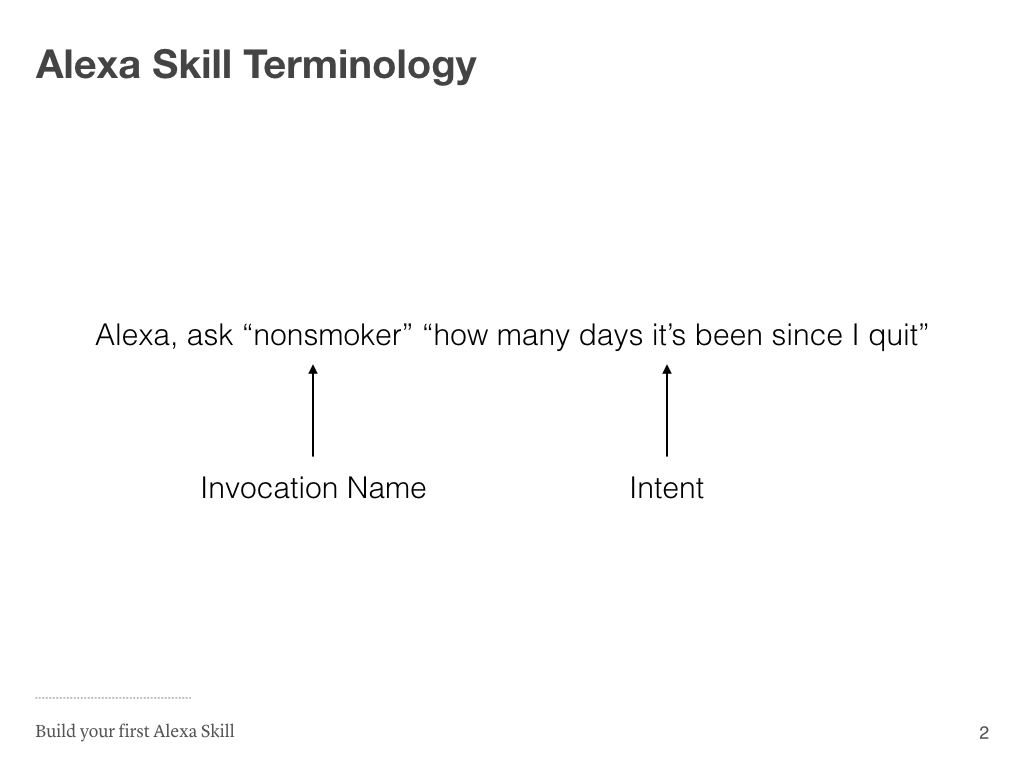 Alexa Skill Terminology

Alexa, ask “nonsmoker” “how many days it’s been since I quit”

Invocation Name

Intent

Build your first Alexa Skill

2